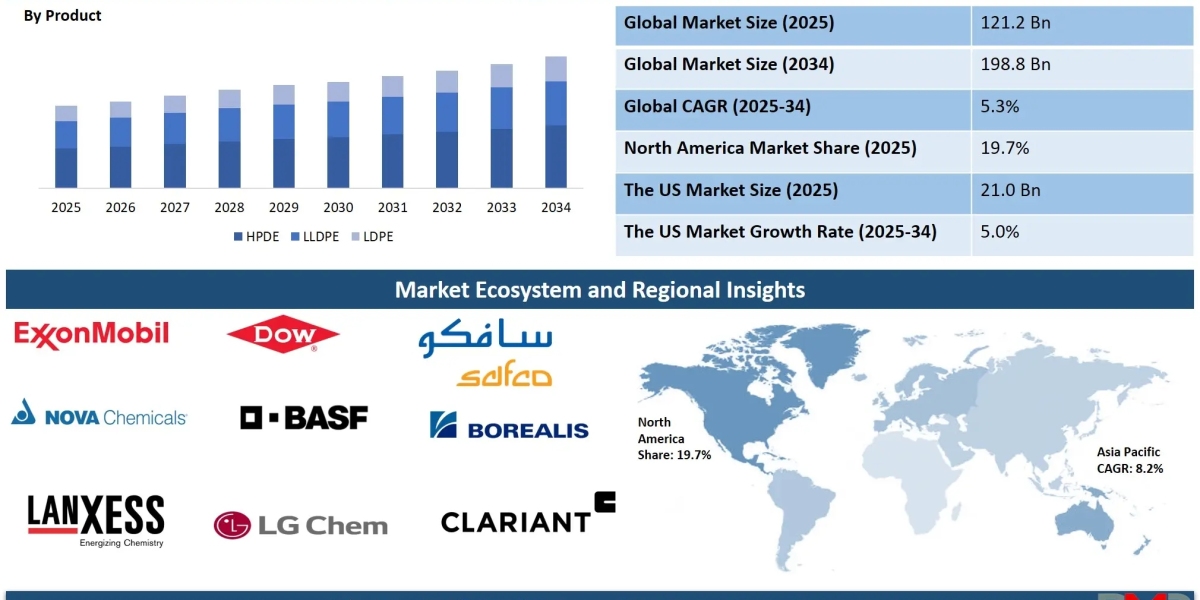 By Product

2025 2026 2027 2028 2029 2030 2031 2032 2033 2034

HPDE LLDPE LDPE

| Global Market Size (2025) | 121.2 Bn |
|---|---|
| Global Market Size (2034) | 198.8 Bn |
| Global CAGR (2025-34) | 5.3% |
| North America Market Share (2025) | 19.7% |
| The US Market Size (2025) | 21.0 Bn |
| The US Market Growth Rate (2025-34) | 5.0% |

Market Ecosystem and Regional Insights

ExxonMobil

DOW

سافكو

safco

NOVA Chemicals

BASF

BOREALIS

LANXESS
Energizing Chemistry

LG Chem

CLARIANT

North America Share: 19.7%

Asia Pacific CAGR: 8.2%